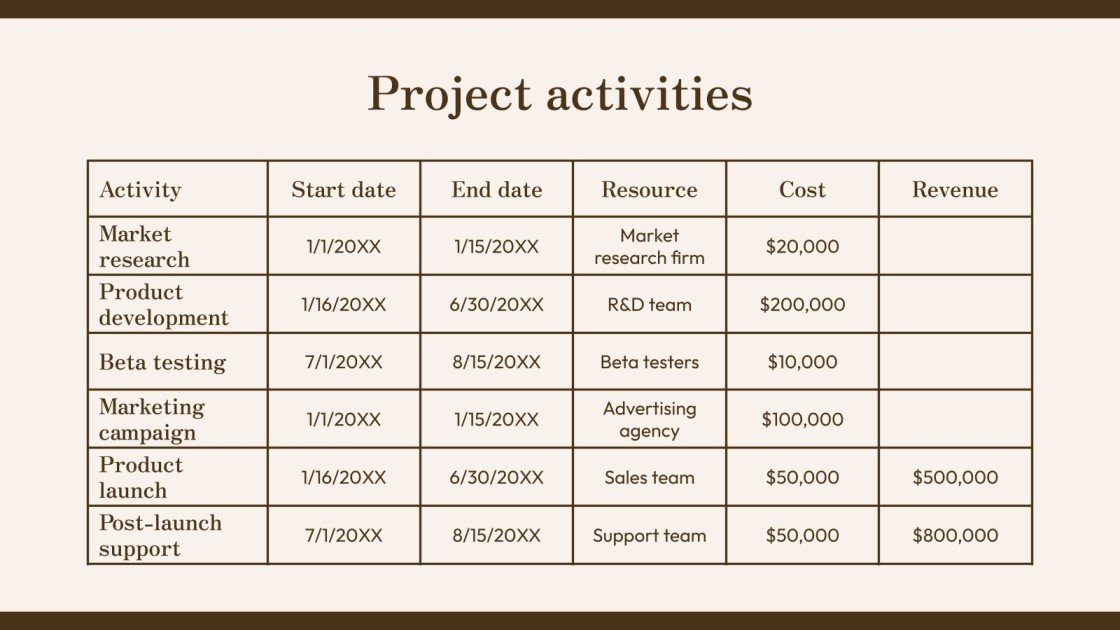 Project activities

| Activity | Start date | End date | Resource | Cost | Revenue |
|---|---|---|---|---|---|
| Market research | 1/1/20XX | 1/15/20XX | Market research firm | \$20,000 | |
| Product development | 1/16/20XX | 6/30/20XX | R&D team | \$200,000 | |
| Beta testing | 7/1/20XX | 8/15/20XX | Beta testers | \$10,000 | |
| Marketing campaign | 1/1/20XX | 1/15/20XX | Advertising agency | \$100,000 | |
| Product launch | 1/16/20XX | 6/30/20XX | Sales team | \$50,000 | \$500,000 |
| Post-launch support | 7/1/20XX | 8/15/20XX | Support team | \$50,000 | \$800,000 |